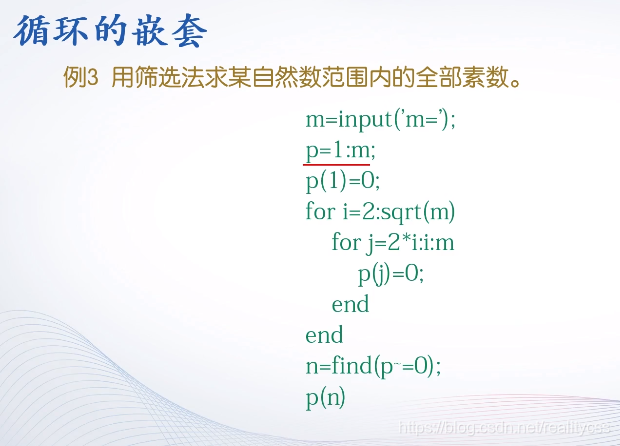 循环的嵌套

例3 用筛选法求某自然数范围内的全部素数。

m=input('m=');
p=1:m;
p(1)=0;
for i=2:sqrt(m)
    for j=2*i:i:m
        p(j)=0;
    end
end
n=find(p~=0);
p(n)

https://blog.csdn.net/realitycss